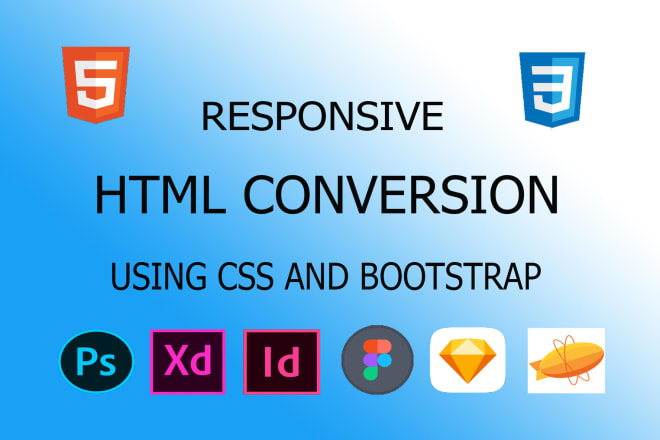 5

3

RESPONSIVE

HTML CONVERSION

USING CSS AND BOOTSTRAP

Ps Xd Id